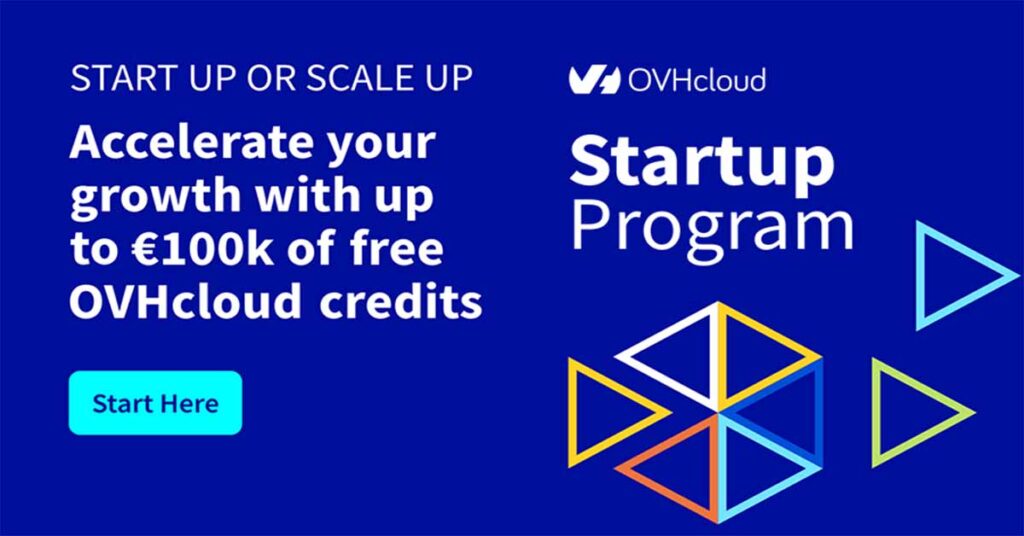 START UP OR SCALE UP

Accelerate your growth with up to €100k of free OVHcloud credits

Start Here

OVHcloud

Startup Program